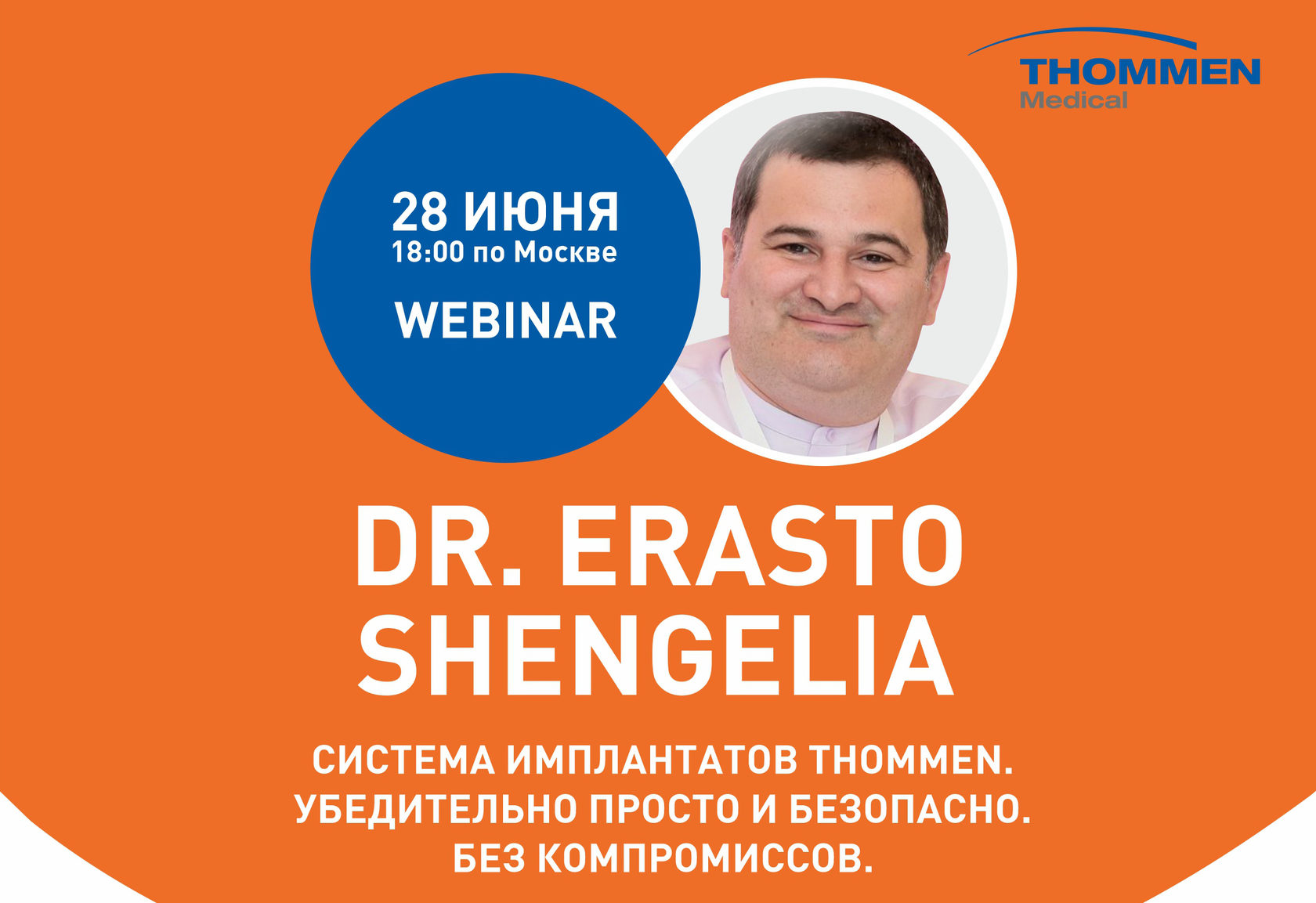 THOMMEN
Medical

28 ИЮНЯ
18:00 по Москве
WEBINAR

DR. ERASTO
SHENGELIA

СИСТЕМА ИМПЛАНТАТОВ THOMMEN.
УБЕДИТЕЛЬНО ПРОСТО И БЕЗОПАСНО.
БЕЗ КОМПРОМИССОВ.